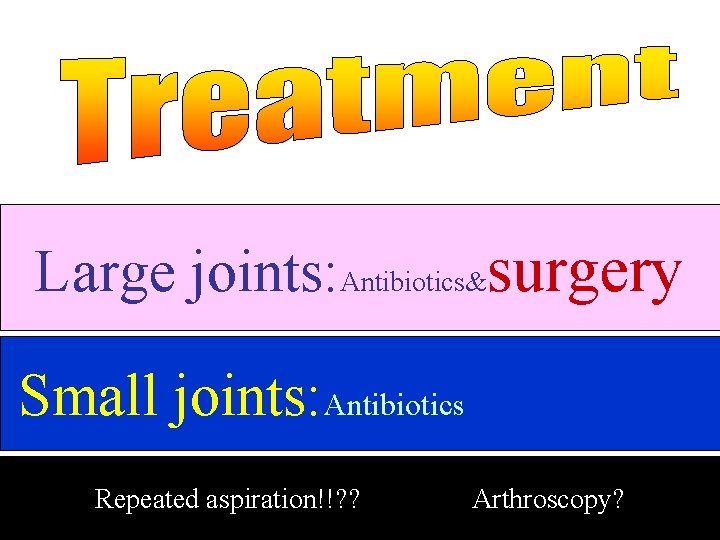 Treatment

Large joints: Antibiotics&surgery

Small joints: Antibiotics

Repeated aspiration!!?? Arthroscopy?